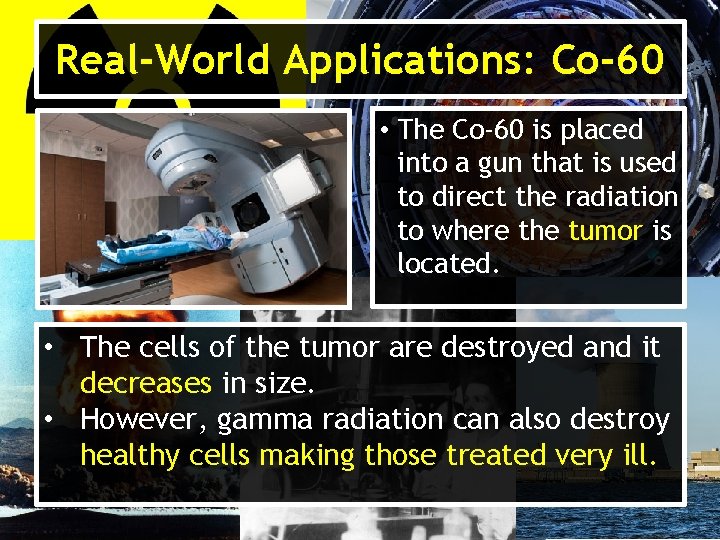 Real-World Applications: Co-60

• The Co-60 is placed into a gun that is used to direct the radiation to where the tumor is located.

• The cells of the tumor are destroyed and it decreases in size.
• However, gamma radiation can also destroy healthy cells making those treated very ill.